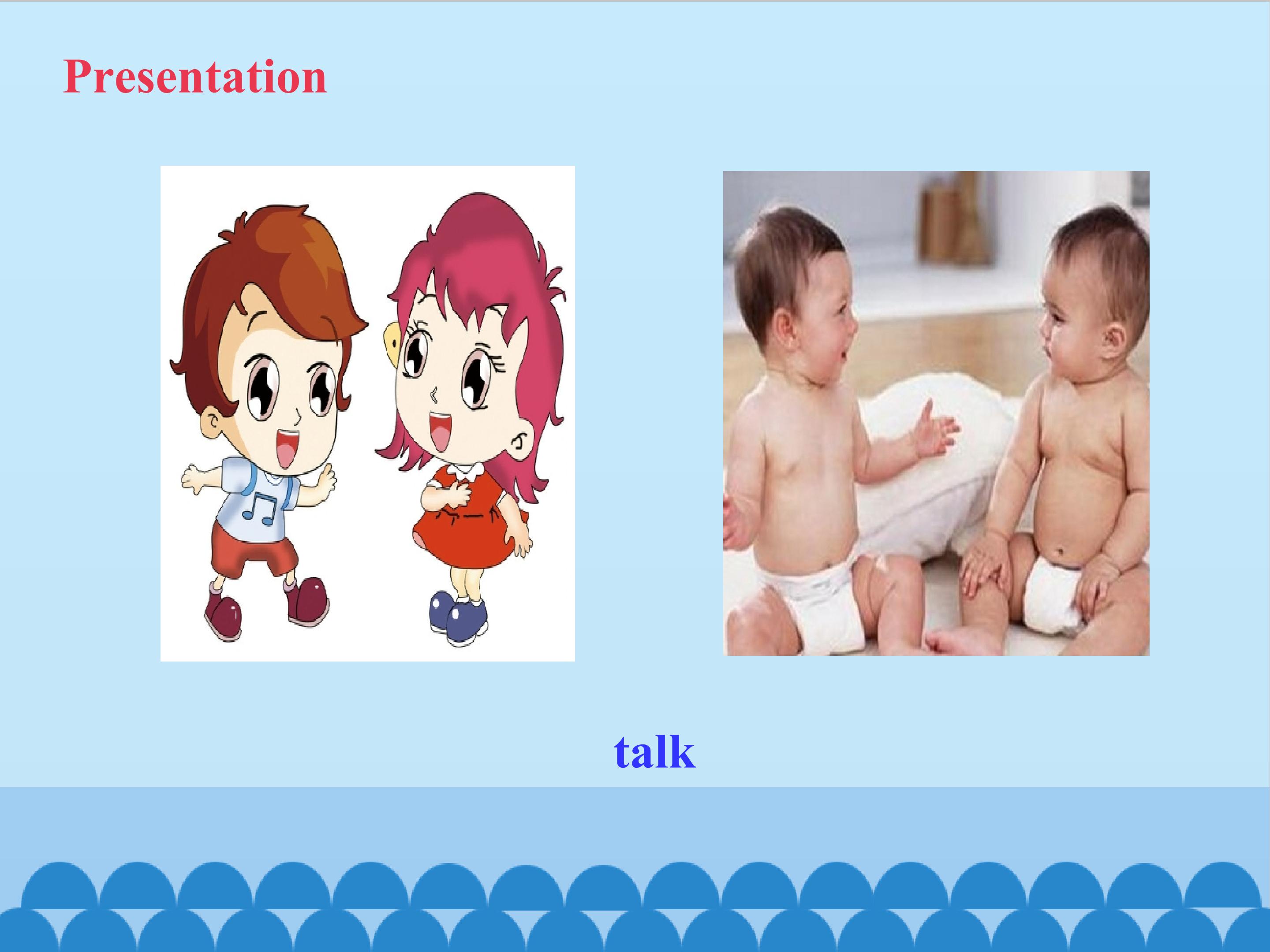 Presentation

talk